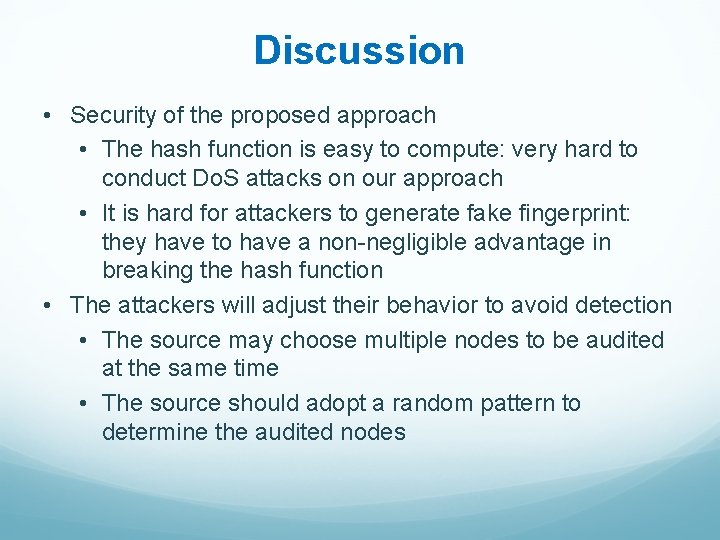 Discussion

• Security of the proposed approach
  • The hash function is easy to compute: very hard to conduct DoS attacks on our approach
  • It is hard for attackers to generate fake fingerprint: they have to have a non-negligible advantage in breaking the hash function
• The attackers will adjust their behavior to avoid detection
  • The source may choose multiple nodes to be audited at the same time
  • The source should adopt a random pattern to determine the audited nodes